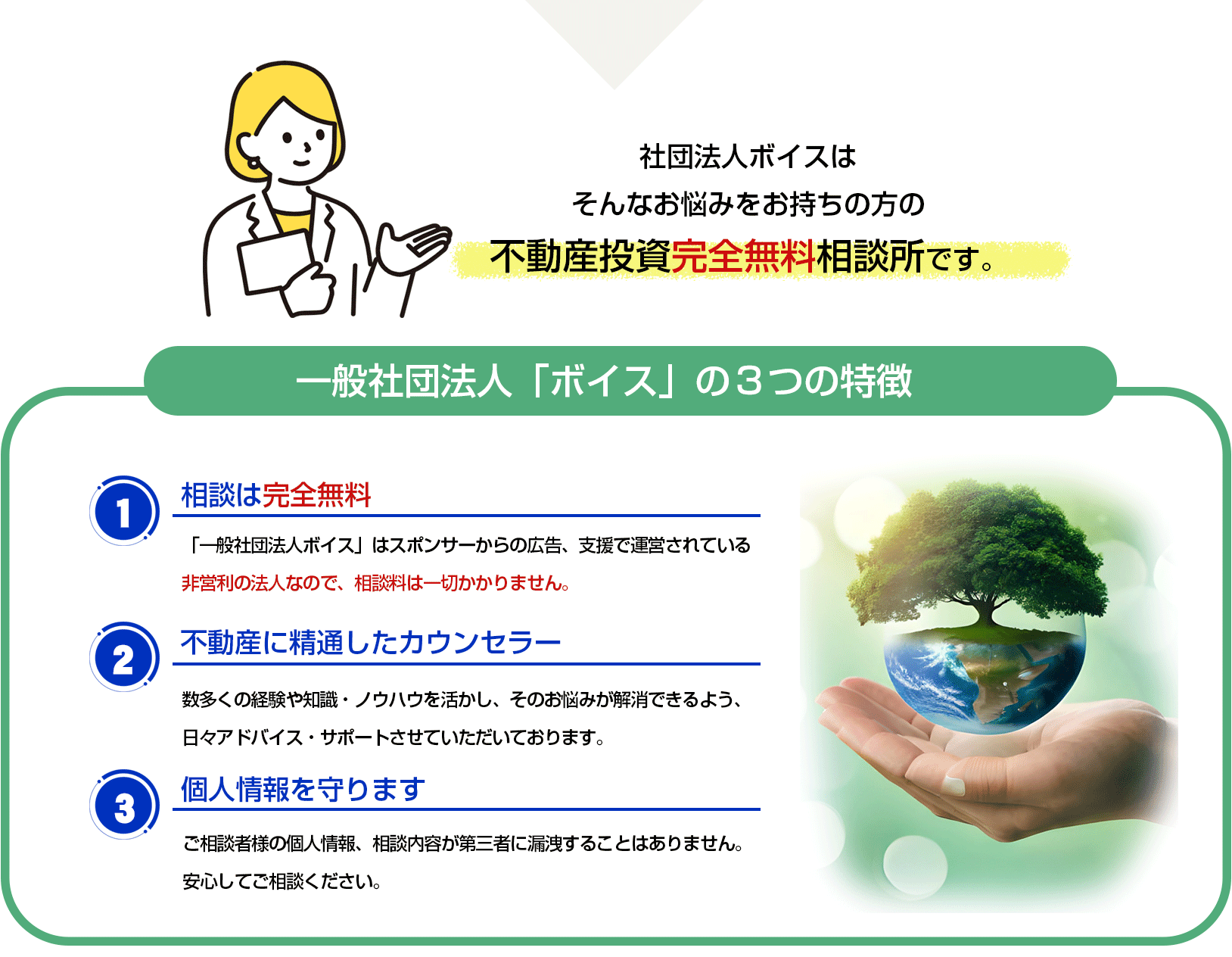 社団法人ボイスは
そんなお悩みをお持ちの方の
不動産投資完全無料相談所です。

一般社団法人「ボイス」の３つの特徴

1
相談は完全無料
「一般社団法人ボイス」はスポンサーからの広告、支援で運営されている非営利の法人なので、相談料は一切かかりません。

2
不動産に精通したカウンセラー
数多くの経験や知識・ノウハウを活かし、そのお悩みが解消できるよう、日々アドバイス・サポートさせていただいております。

3
個人情報を守ります
ご相談者様の個人情報、相談内容が第三者に漏洩することはありません。安心してご相談ください。